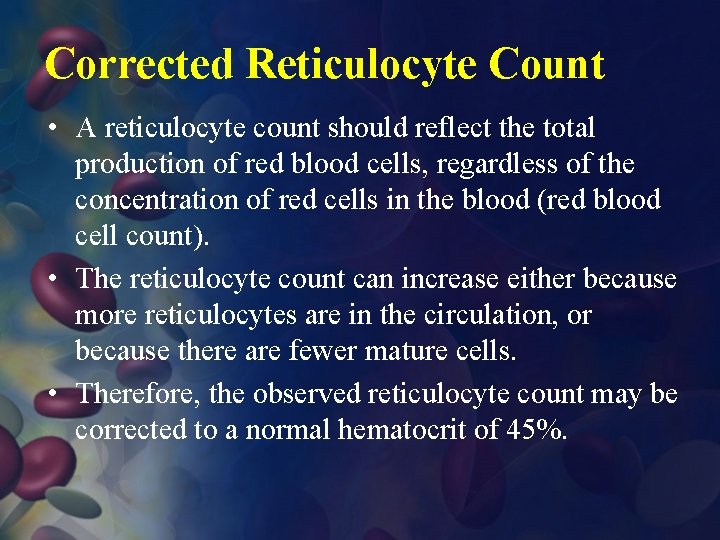 Corrected Reticulocyte Count

• A reticulocyte count should reflect the total production of red blood cells, regardless of the concentration of red cells in the blood (red blood cell count).

• The reticulocyte count can increase either because more reticulocytes are in the circulation, or because there are fewer mature cells.

• Therefore, the observed reticulocyte count may be corrected to a normal hematocrit of 45%.